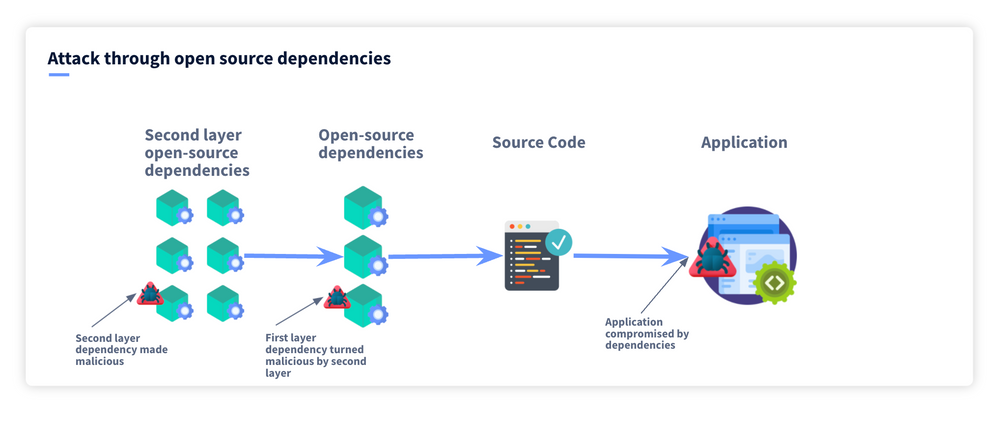 Attack through open source dependencies

Second layer open-source dependencies

Open-source dependencies

Source Code

Application

Second layer dependency made malicious

First layer dependency turned malicious by second layer

Application compromised by dependencies